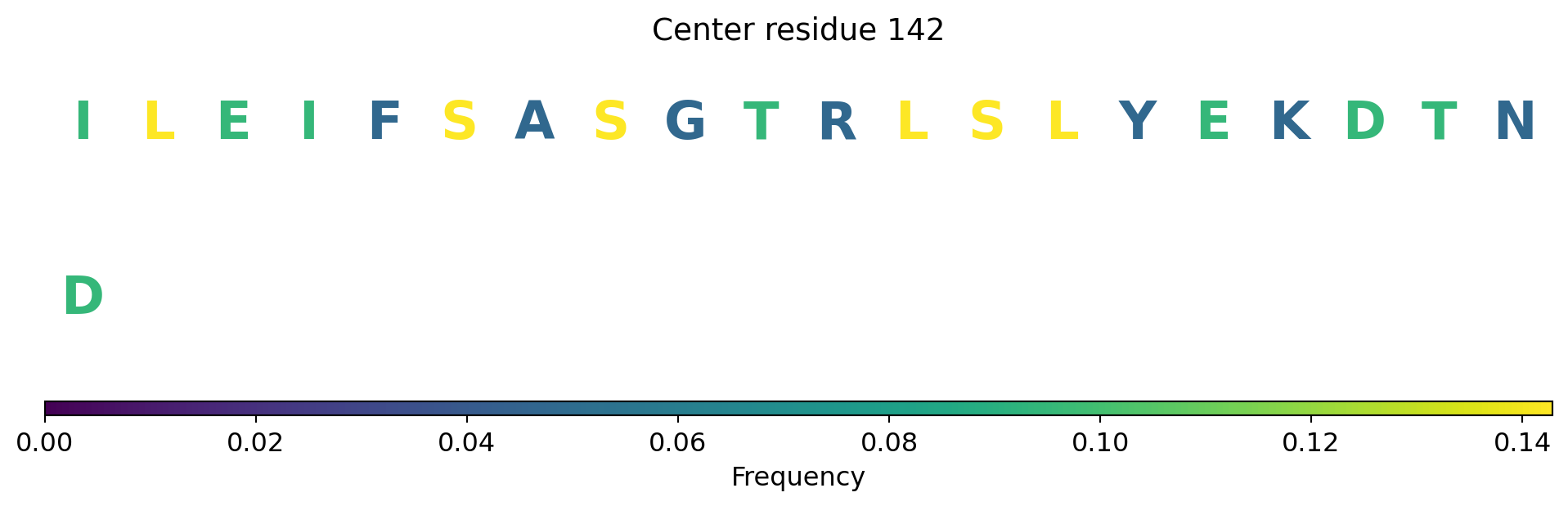 Center residue 142

I L E I F S A S G T R L S L Y E K D T N

D

0.00 0.02 0.04 0.06 0.08 0.10 0.12 0.14

Frequency